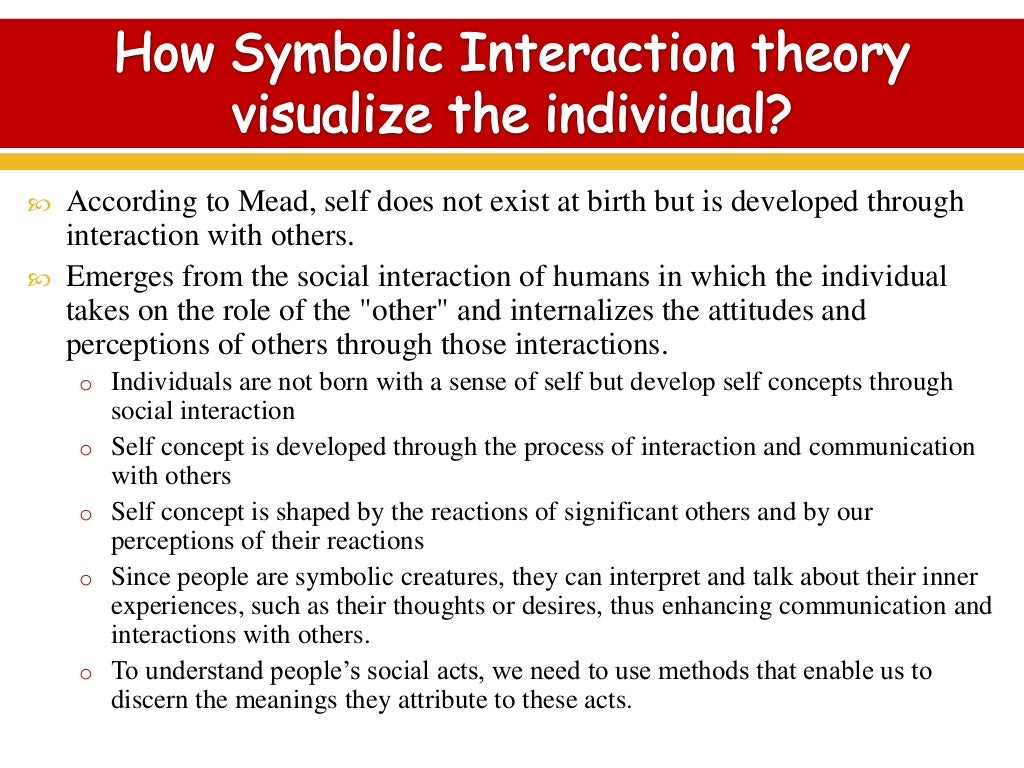 How Symbolic Interaction theory visualize the individual?

According to Mead, self does not exist at birth but is developed through interaction with others.

Emerges from the social interaction of humans in which the individual takes on the role of the "other" and internalizes the attitudes and perceptions of others through those interactions.

o Individuals are not born with a sense of self but develop self concepts through social interaction

o Self concept is developed through the process of interaction and communication with others

o Self concept is shaped by the reactions of significant others and by our perceptions of their reactions

o Since people are symbolic creatures, they can interpret and talk about their inner experiences, such as their thoughts or desires, thus enhancing communication and interactions with others.

o To understand people's social acts, we need to use methods that enable us to discern the meanings they attribute to these acts.